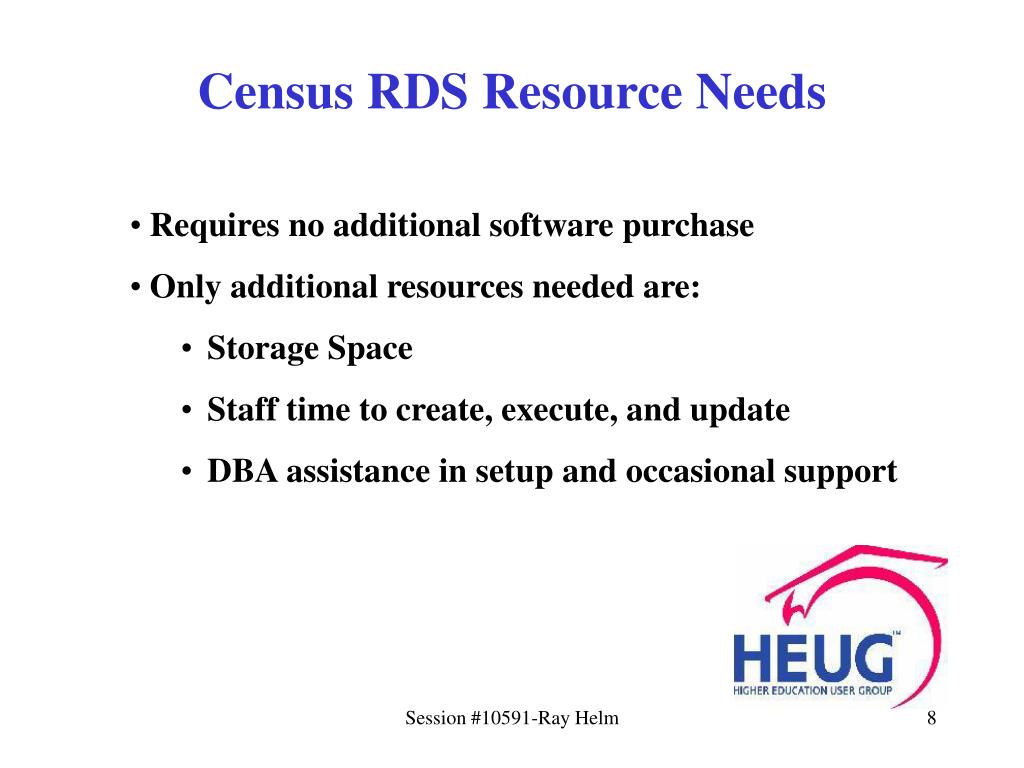 Census RDS Resource Needs

• Requires no additional software purchase

• Only additional resources needed are:

• Storage Space

• Staff time to create, execute, and update

• DBA assistance in setup and occasional support

HEUG™
HIGHER EDUCATION USER GROUP

Session #10591-Ray Helm

8